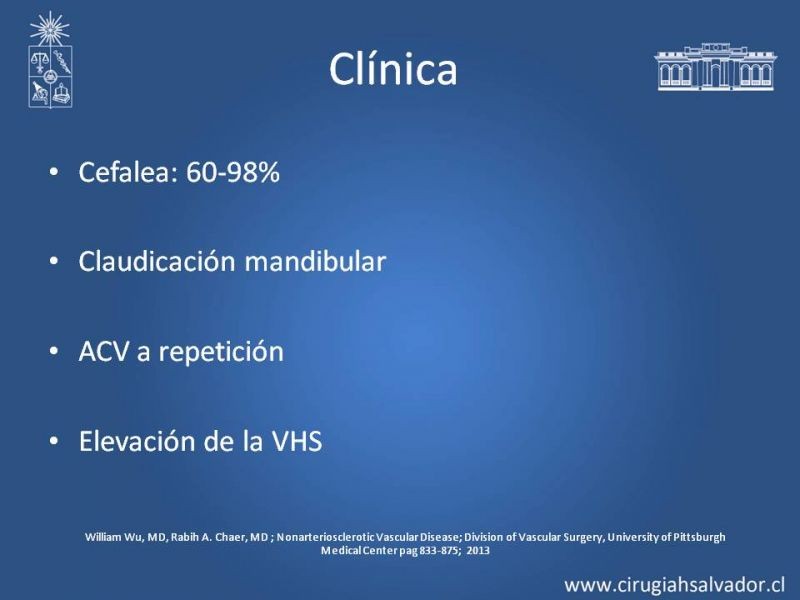 Clínica

• Cefalea: 60-98%

• Claudicación mandibular

• ACV a repetición

• Elevación de la VHS

William Wu, MD, Rabih A. Chaer, MD ; Nonarteriosclerotic Vascular Disease; Division of Vascular Surgery, University of Pittsburgh Medical Center pag 833-875; 2013

www.cirugiahsalvador.cl